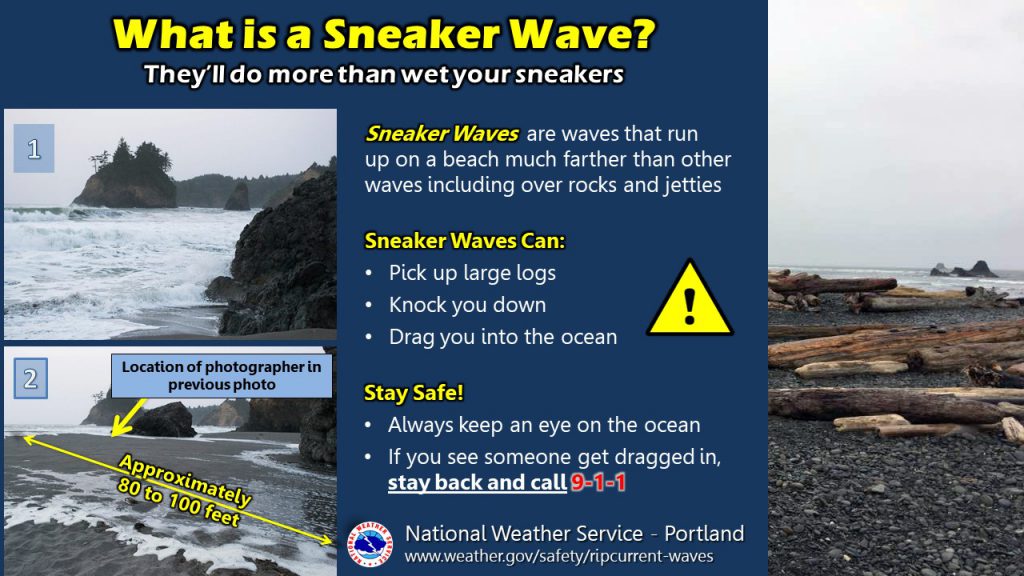 What is a Sneaker Wave?
They'll do more than wet your sneakers

1

2

Location of photographer in previous photo

Approximately 80 to 100 feet

Sneaker Waves are waves that run up on a beach much farther than other waves including over rocks and jetties

Sneaker Waves Can:
• Pick up large logs
• Knock you down
• Drag you into the ocean

!

Stay Safe!
• Always keep an eye on the ocean
• If you see someone get dragged in, stay back and call 9-1-1

NATIONAL WEATHER SERVICE

National Weather Service - Portland
www.weather.gov/safety/ripcurrent-waves